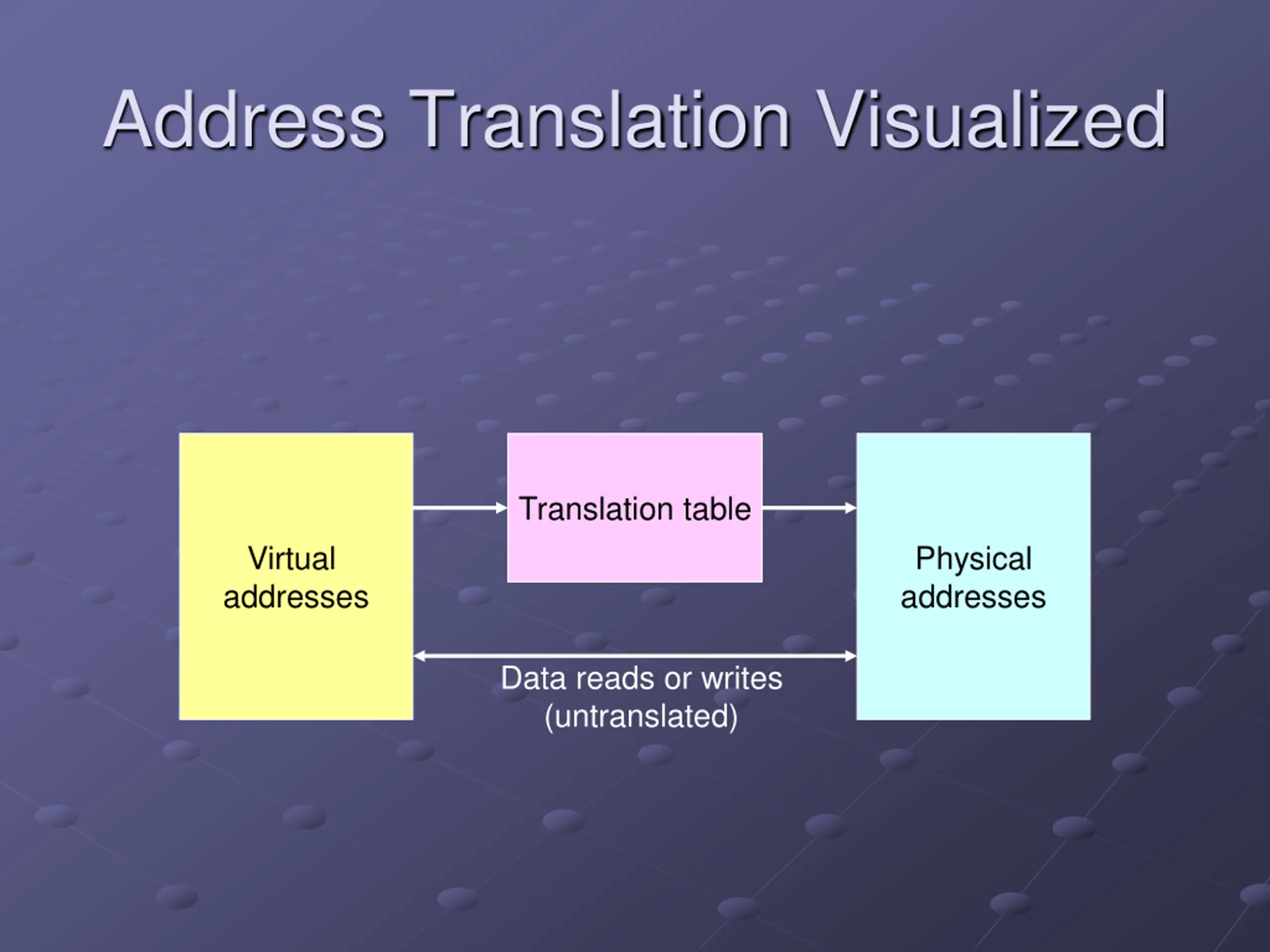 Address Translation Visualized

Virtual addresses

Translation table

Physical addresses

Data reads or writes (untranslated)